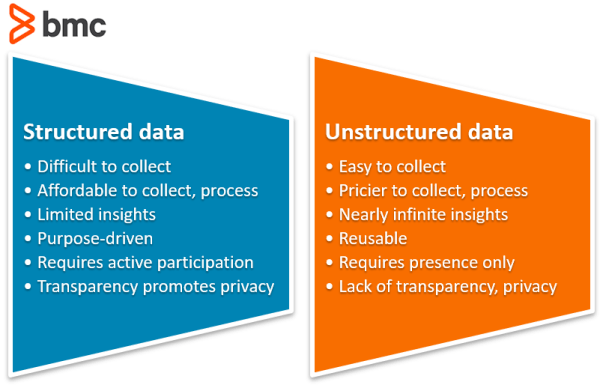 bmc

Structured data
• Difficult to collect
• Affordable to collect, process
• Limited insights
• Purpose-driven
• Requires active participation
• Transparency promotes privacy

Unstructured data
• Easy to collect
• Pricier to collect, process
• Nearly infinite insights
• Reusable
• Requires presence only
• Lack of transparency, privacy